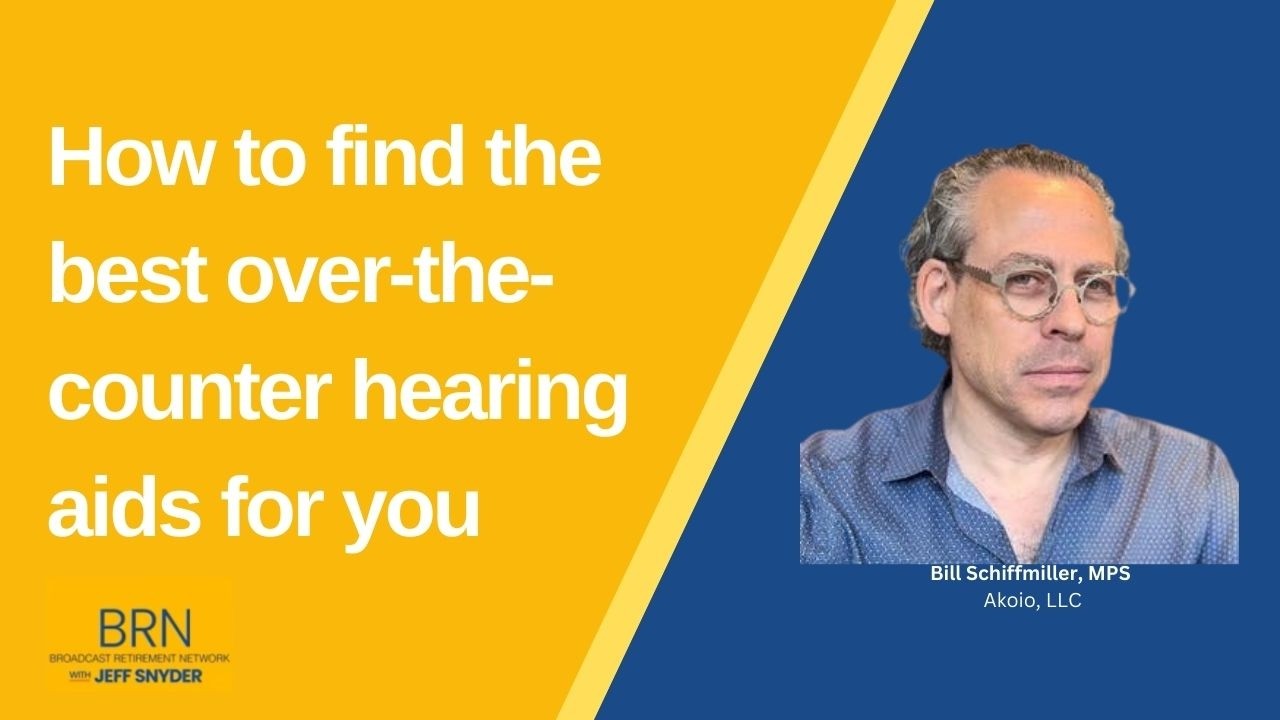 How to find the best over-the-counter hearing aids for you

BRN
BROADCAST RETIREMENT NETWORK
WITH JEFF SNYDER

Bill Schiffmiller, MPS
Akoio, LLC